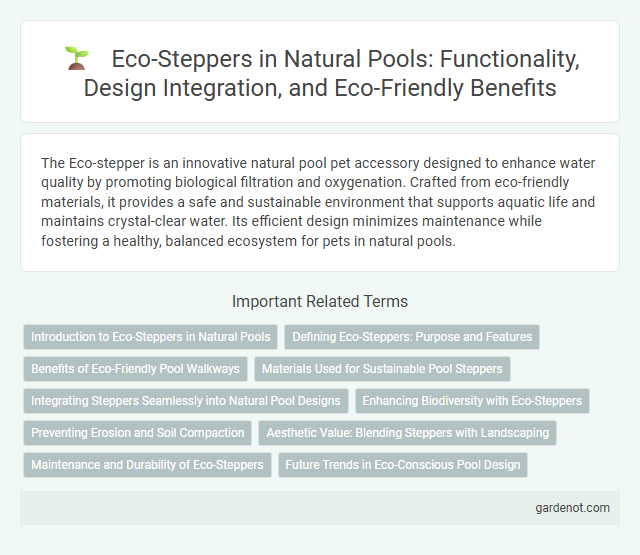 Eco-Steppers in Natural Pools: Functionality, Design Integration, and Eco-Friendly Benefits

The Eco-stepper is an innovative natural pool pet accessory designed to enhance water quality by promoting biological filtration and oxygenation. Crafted from eco-friendly materials, it provides a safe and sustainable environment that supports aquatic life and maintains crystal-clear water. Its efficient design minimizes maintenance while fostering a healthy, balanced ecosystem for pets in natural pools.

Important Related Terms

Introduction to Eco-Steppers in Natural Pools
Defining Eco-Steppers: Purpose and Features
Benefits of Eco-Friendly Pool Walkways
Materials Used for Sustainable Pool Steppers
Integrating Steppers Seamlessly into Natural Pool Designs
Enhancing Biodiversity with Eco-Steppers
Preventing Erosion and Soil Compaction
Aesthetic Value: Blending Steppers with Landscaping
Maintenance and Durability of Eco-Steppers
Future Trends in Eco-Conscious Pool Design

gardenot.com